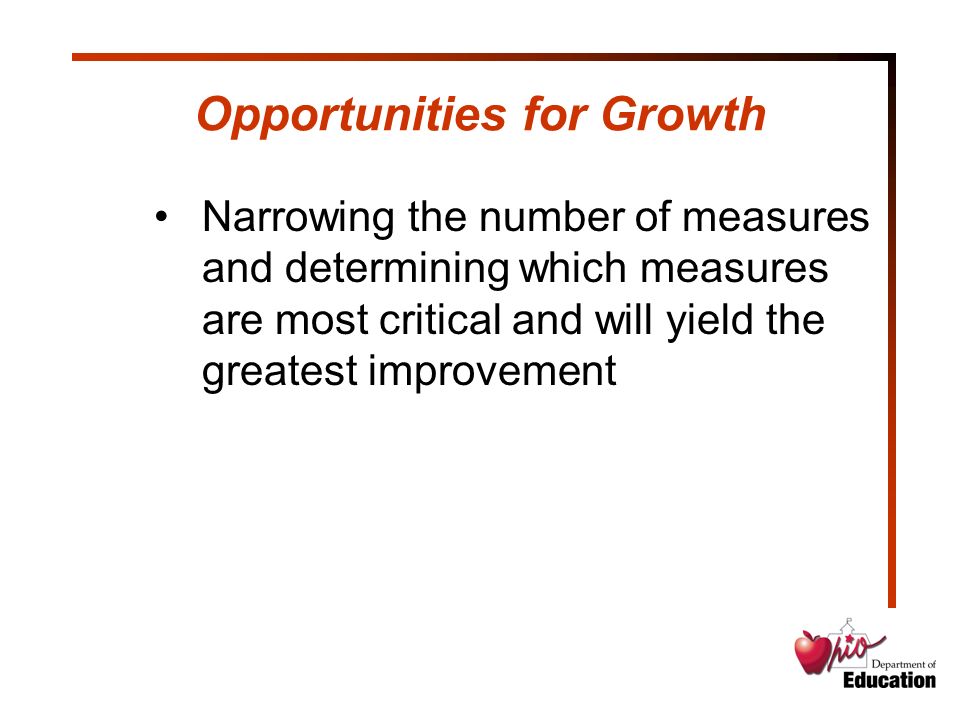 Opportunities for Growth

• Narrowing the number of measures and determining which measures are most critical and will yield the greatest improvement

Ohio Department of Education